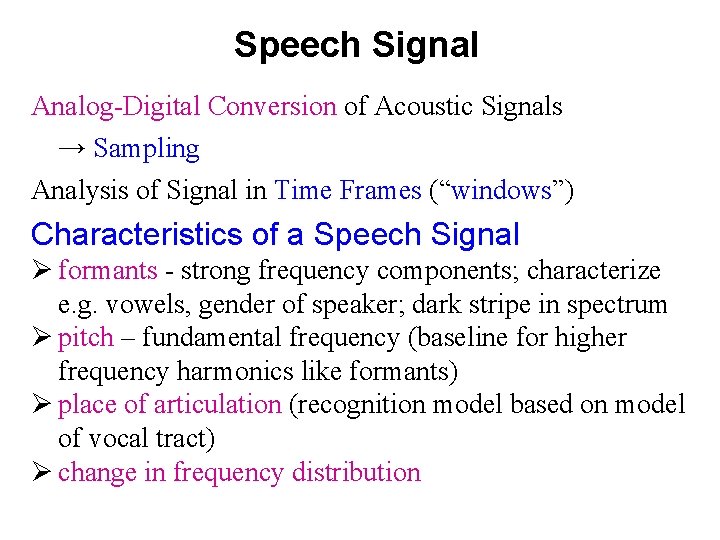 Speech Signal

Analog-Digital Conversion of Acoustic Signals

→ Sampling

Analysis of Signal in Time Frames (“windows”)

Characteristics of a Speech Signal

➢ formants - strong frequency components; characterize e.g. vowels, gender of speaker; dark stripe in spectrum
➢ pitch – fundamental frequency (baseline for higher frequency harmonics like formants)
➢ place of articulation (recognition model based on model of vocal tract)
➢ change in frequency distribution